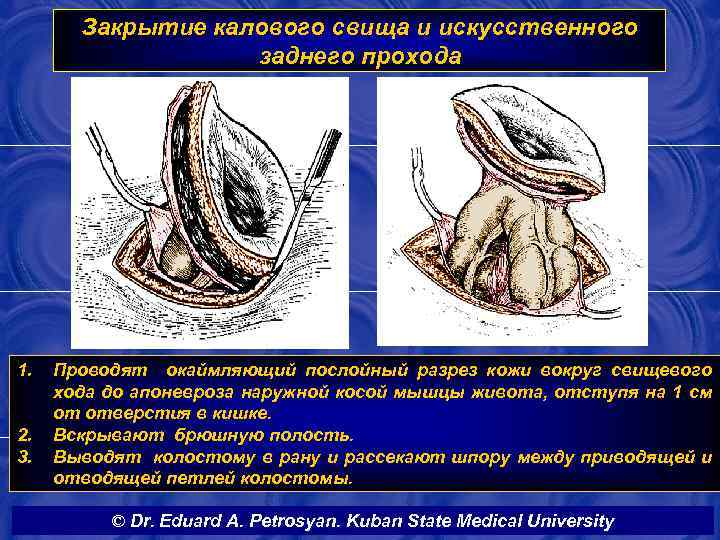 Закрытие калового свища и искусственного заднего прохода

1. Проводят окаймляющий послойный разрез кожи вокруг свищевого хода до апоневроза наружной косой мышцы живота, отступя на 1 см от отверстия в кишке.
2. Вскрывают брюшную полость.
3. Выводят колостому в рану и рассекают шпору между приводящей и отводящей петлей колостомы.

© Dr. Eduard A. Petrosyan. Kuban State Medical University